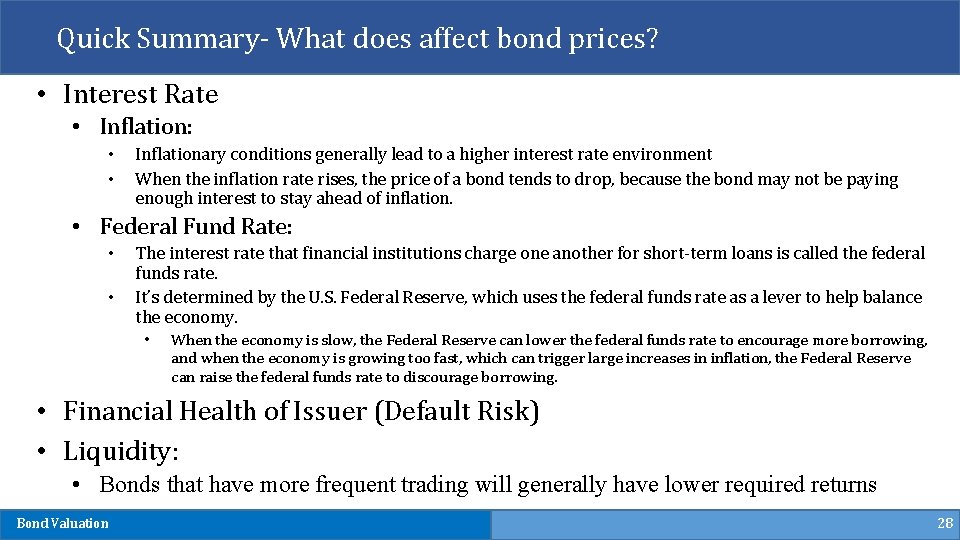 Quick Summary- What does affect bond prices?

• Interest Rate

• Inflation:

• Inflationary conditions generally lead to a higher interest rate environment

• When the inflation rate rises, the price of a bond tends to drop, because the bond may not be paying enough interest to stay ahead of inflation.

• Federal Fund Rate:

• The interest rate that financial institutions charge one another for short-term loans is called the federal funds rate.

• It's determined by the U.S. Federal Reserve, which uses the federal funds rate as a lever to help balance the economy.

• When the economy is slow, the Federal Reserve can lower the federal funds rate to encourage more borrowing, and when the economy is growing too fast, which can trigger large increases in inflation, the Federal Reserve can raise the federal funds rate to discourage borrowing.

• Financial Health of Issuer (Default Risk)

• Liquidity:

• Bonds that have more frequent trading will generally have lower required returns

Bond Valuation

28